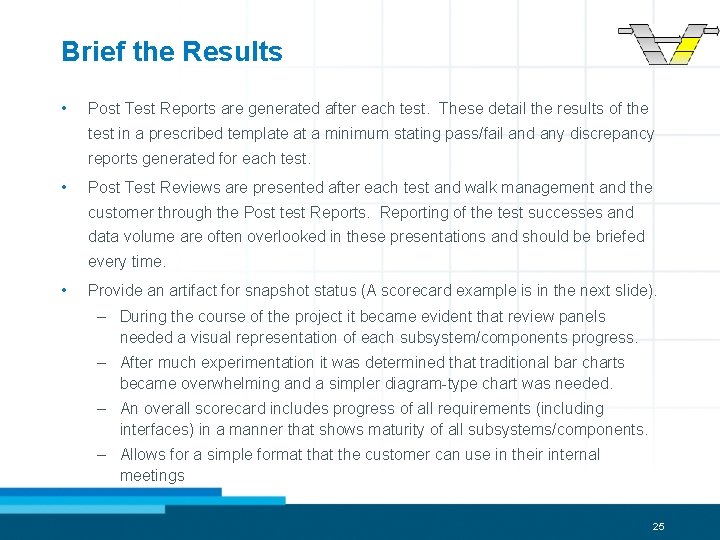 Brief the Results

• Post Test Reports are generated after each test. These detail the results of the test in a prescribed template at a minimum stating pass/fail and any discrepancy reports generated for each test.

• Post Test Reviews are presented after each test and walk management and the customer through the Post test Reports. Reporting of the test successes and data volume are often overlooked in these presentations and should be briefed every time.

• Provide an artifact for snapshot status (A scorecard example is in the next slide).
– During the course of the project it became evident that review panels needed a visual representation of each subsystem/components progress.
– After much experimentation it was determined that traditional bar charts became overwhelming and a simpler diagram-type chart was needed.
– An overall scorecard includes progress of all requirements (including interfaces) in a manner that shows maturity of all subsystems/components.
– Allows for a simple format that the customer can use in their internal meetings

25